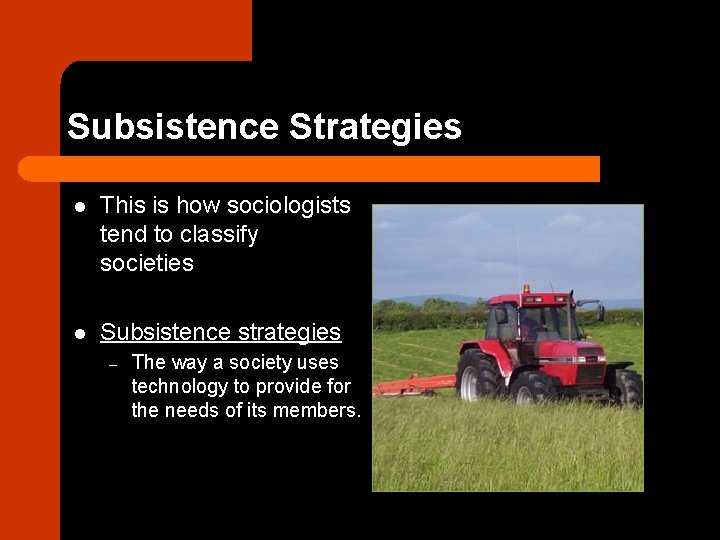 Subsistence Strategies

- This is how sociologists tend to classify societies

- Subsistence strategies
  – The way a society uses technology to provide for the needs of its members.